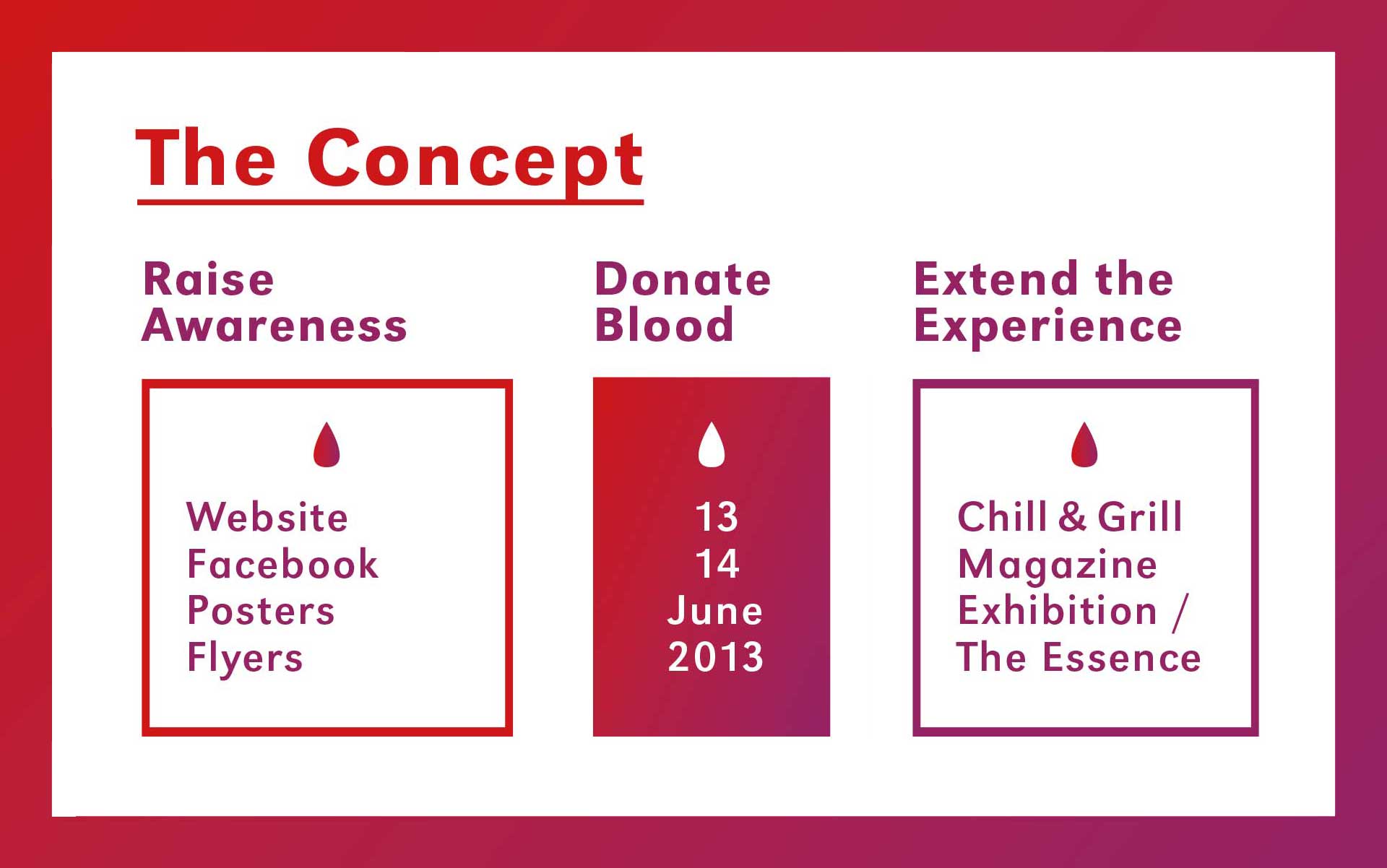 The Concept

Raise Awareness

Website
Facebook
Posters
Flyers

Donate Blood

13
14
June
2013

Extend the Experience

Chill & Grill
Magazine
Exhibition /
The Essence